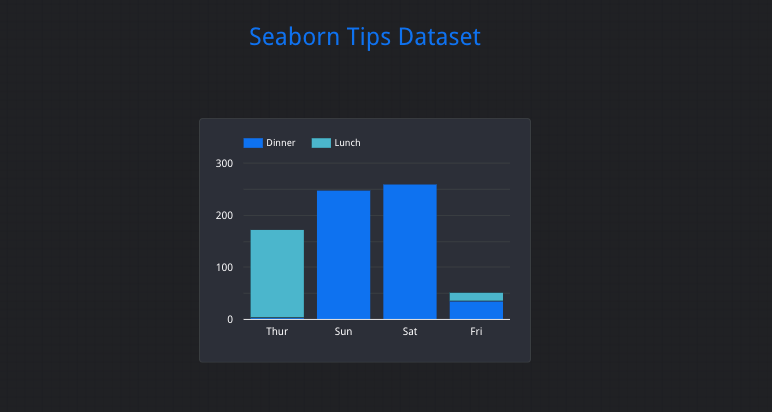 Seaborn Tips Dataset

Dinner Lunch

300
200
100
0

Thur Sun Sat Fri